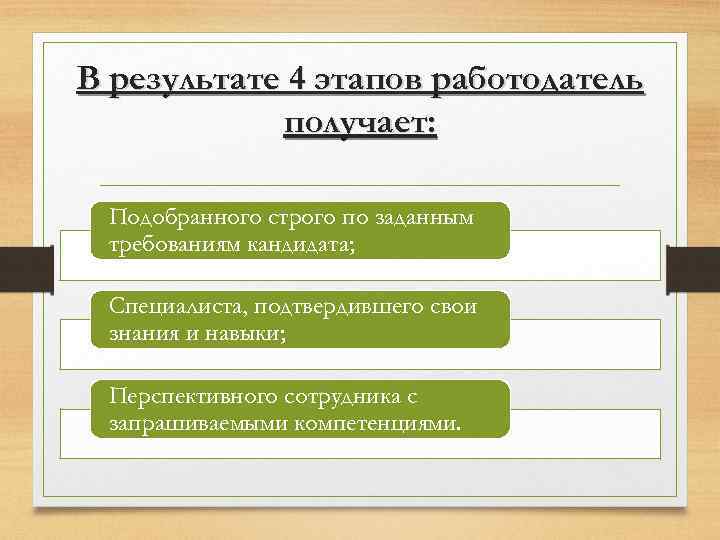 В результате 4 этапов работодатель получает:

Подобранного строго по заданным требованиям кандидата;

Специалиста, подтвердившего свои знания и навыки;

Перспективного сотрудника с запрашиваемыми компетенциями.